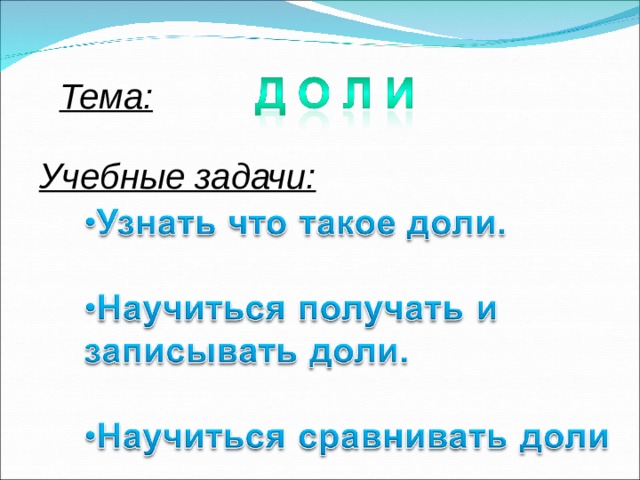 Тема: ДОЛИ

Учебные задачи:

•Узнать что такое доли.

•Научиться получать и записывать доли.

•Научиться сравнивать доли